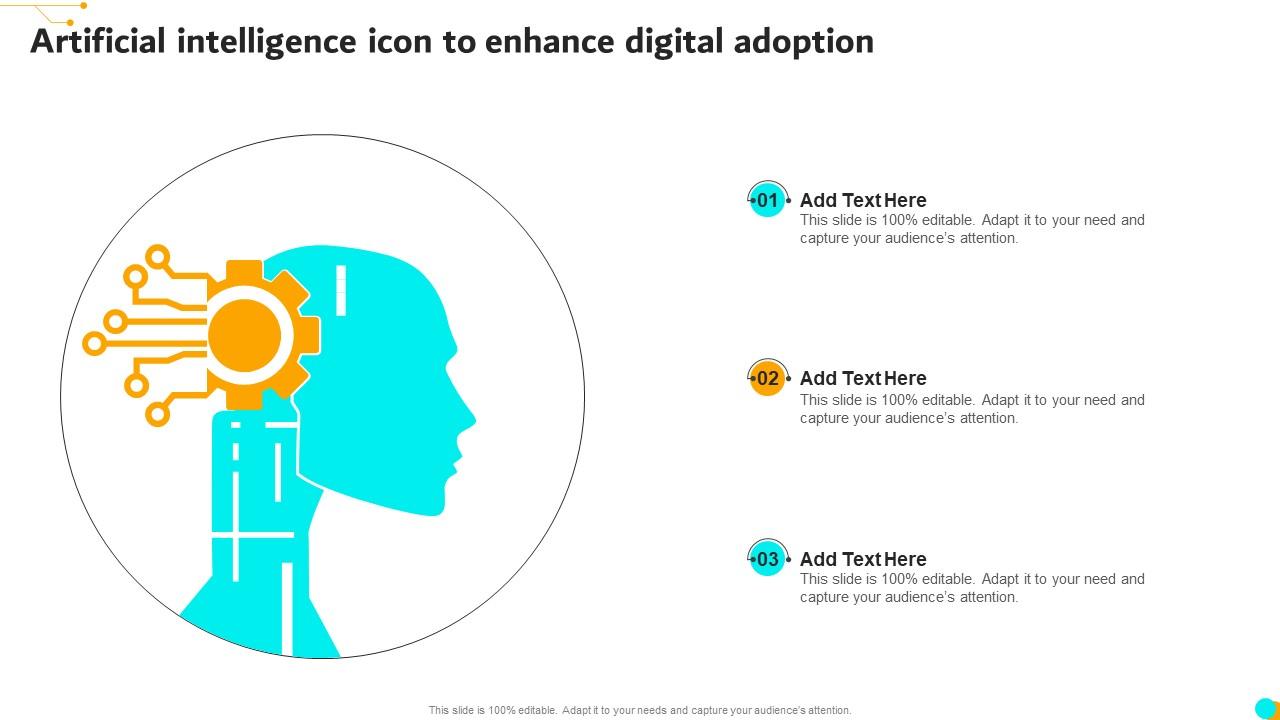 Artificial intelligence icon to enhance digital adoption

01
Add Text Here
This slide is 100% editable. Adapt it to your need and capture your audience's attention.

02
Add Text Here
This slide is 100% editable. Adapt it to your need and capture your audience's attention.

03
Add Text Here
This slide is 100% editable. Adapt it to your need and capture your audience's attention.

This slide is 100% editable. Adapt it to your needs and capture your audience's attention.